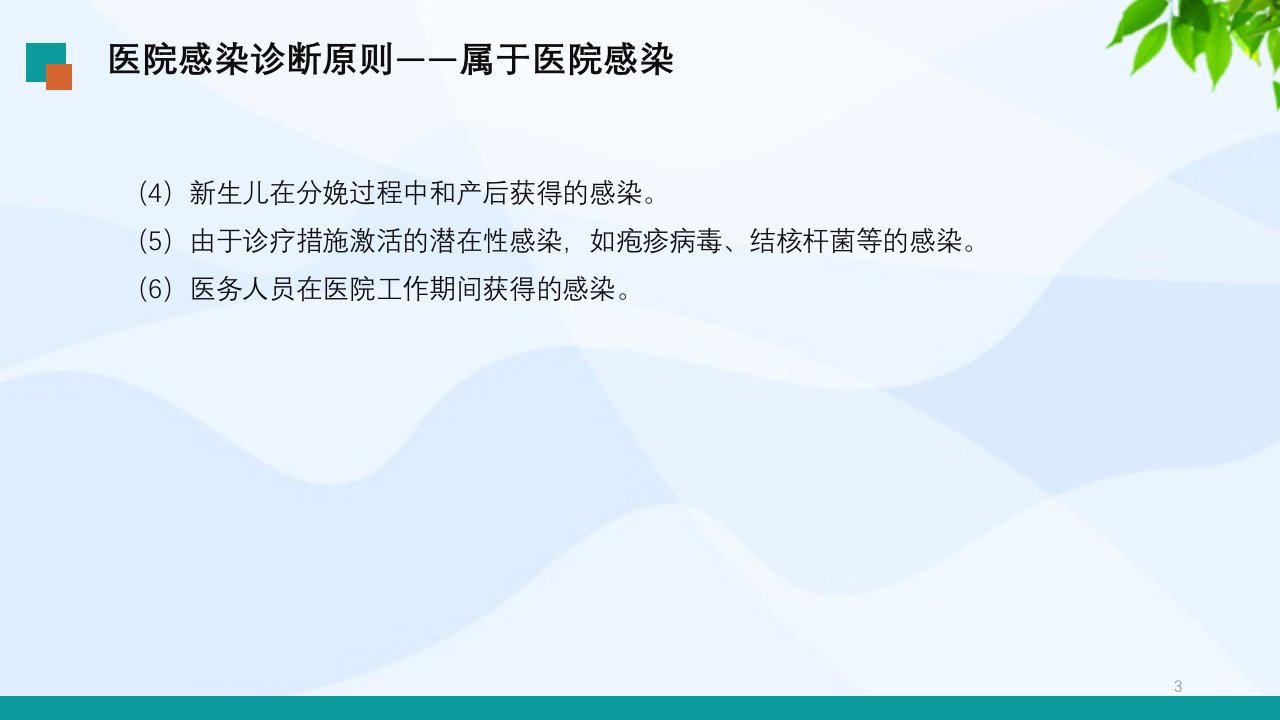 医院感染诊断原则——属于医院感染

（4）新生儿在分娩过程中和产后获得的感染。
（5）由于诊疗措施激活的潜在性感染，如疱疹病毒、结核杆菌等的感染。
（6）医务人员在医院工作期间获得的感染。

3